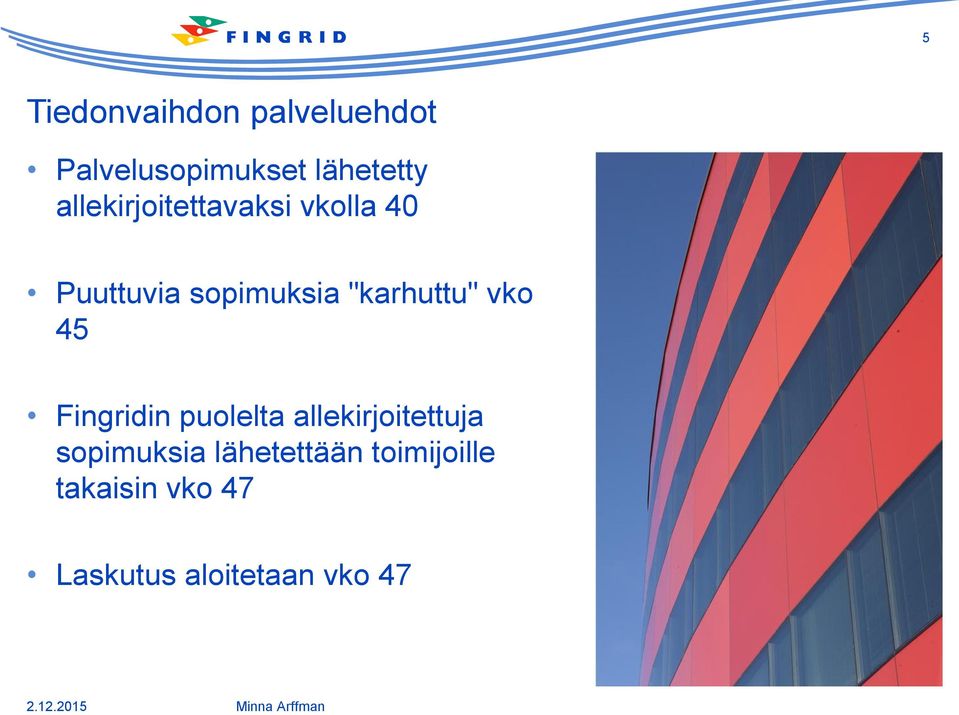 FINGRID

5

Tiedonvaihdon palveluehdot

• Palvelusopimukset lähetetty allekirjoitettavaksi vkolla 40

• Puuttuvia sopimuksia "karhuttu" vko 45

• Fingridin puolelta allekirjoitettuja sopimuksia lähetettään toimijoille takaisin vko 47

• Laskutus aloitetaan vko 47

2.12.2015

Minna Arffman